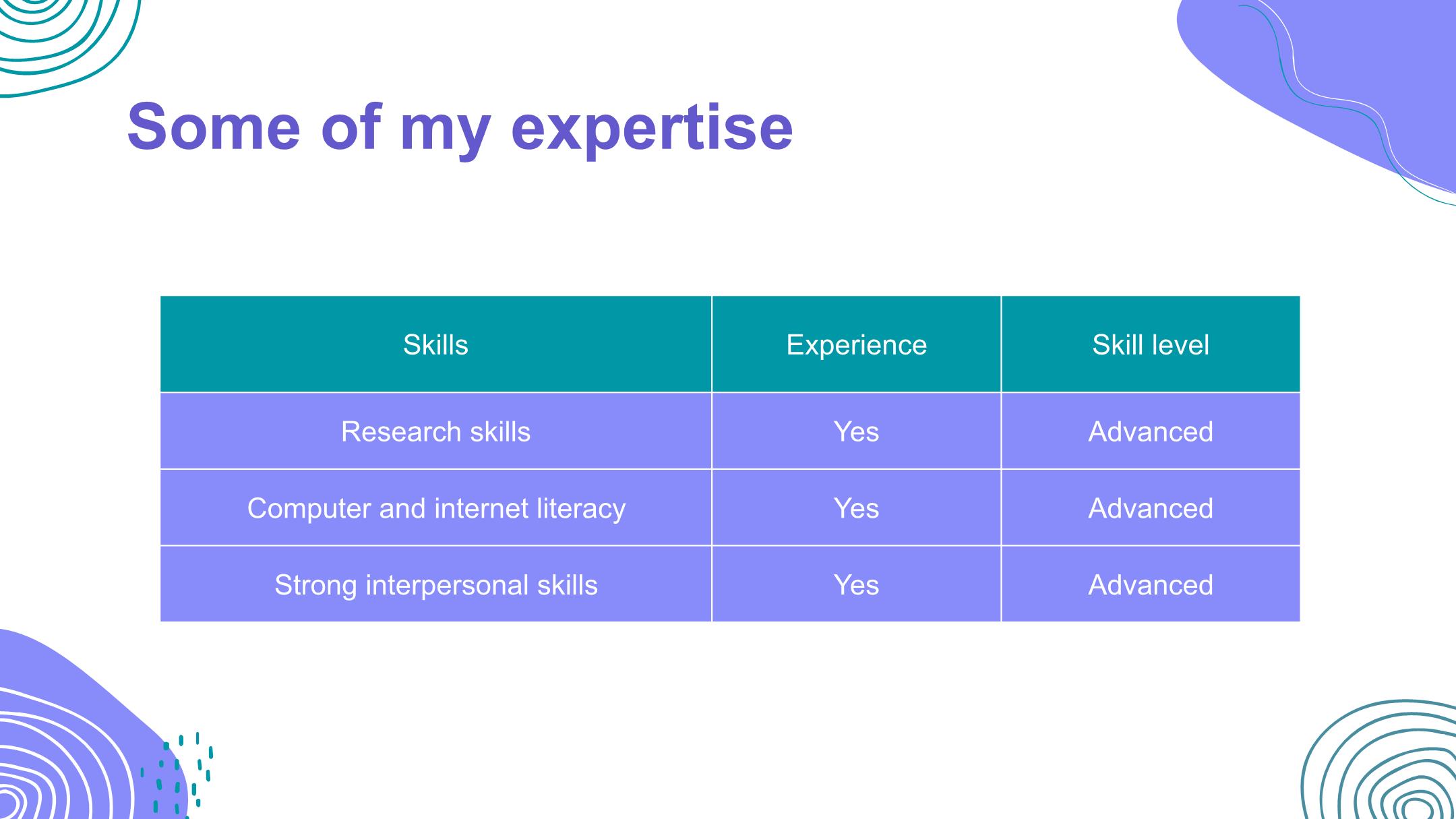 Some of my expertise

| Skills | Experience | Skill level |
|---|---|---|
| Research skills | Yes | Advanced |
| Computer and internet literacy | Yes | Advanced |
| Strong interpersonal skills | Yes | Advanced |